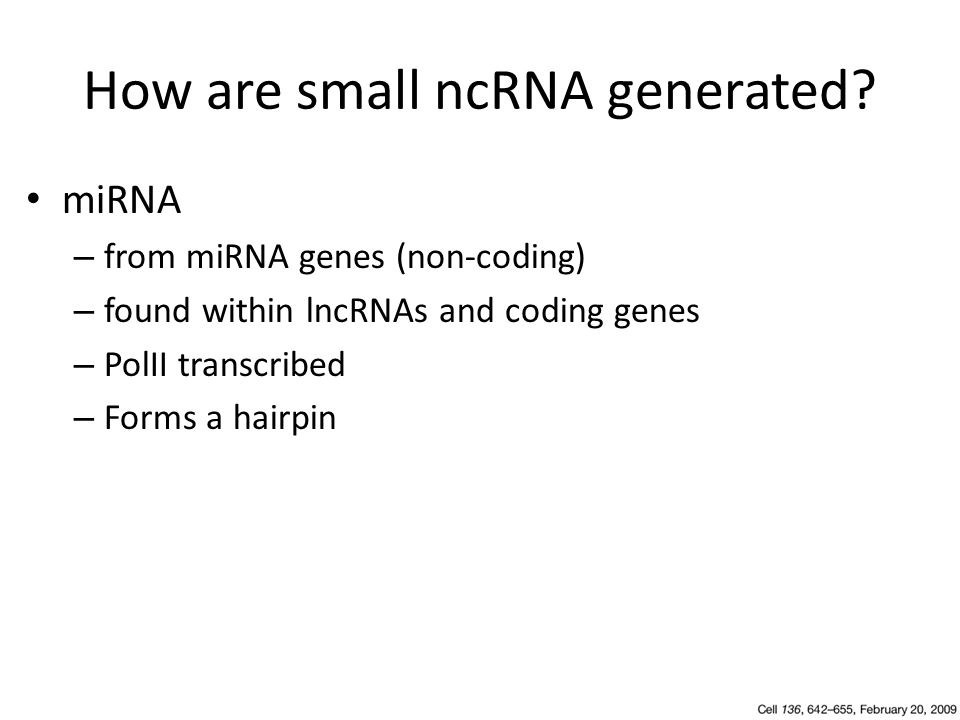 How are small ncRNA generated?

• miRNA
– from miRNA genes (non-coding)
– found within lncRNAs and coding genes
– PolII transcribed
– Forms a hairpin

Cell 136, 642–655, February 20, 2009